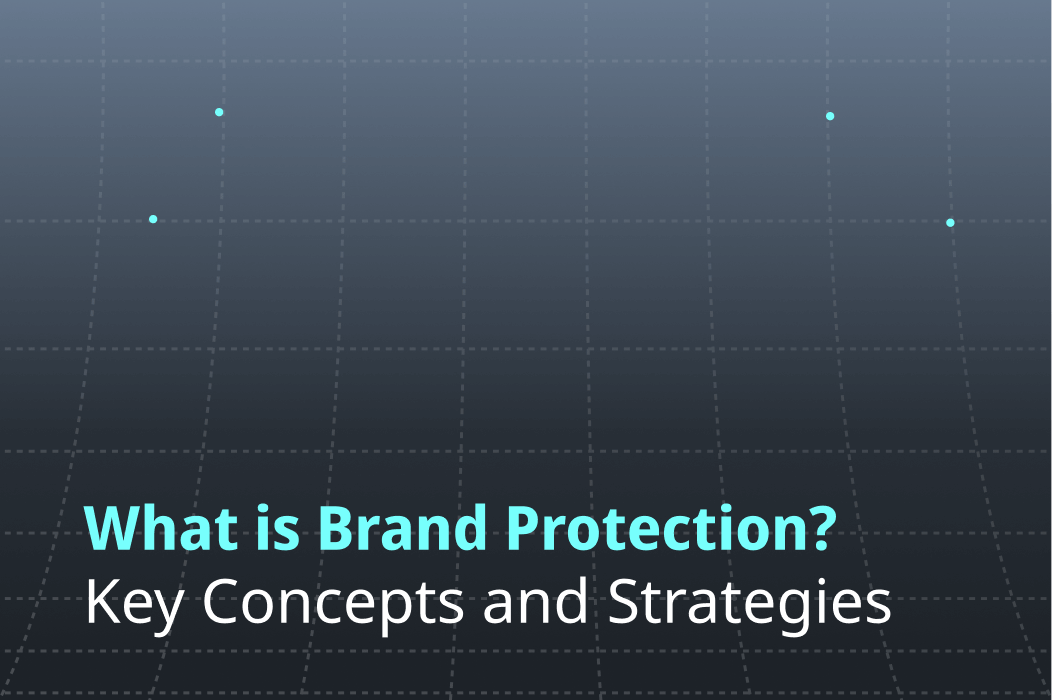 What is Brand Protection?
Key Concepts and Strategies